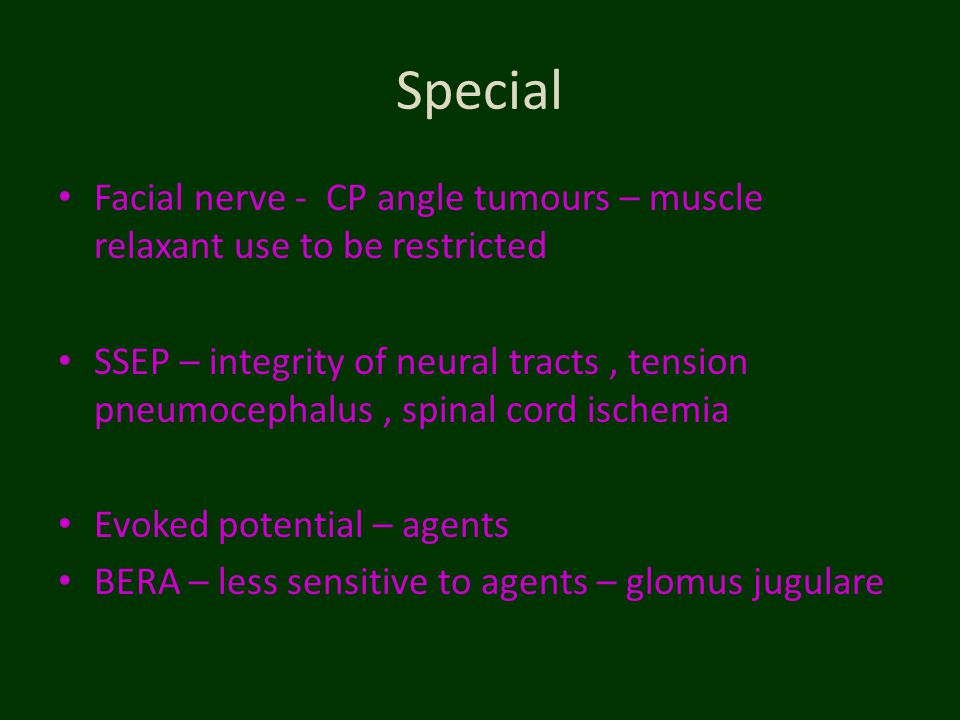 Special

• Facial nerve - CP angle tumours – muscle relaxant use to be restricted

• SSEP – integrity of neural tracts , tension pneumocephalus , spinal cord ischemia

• Evoked potential – agents
• BERA – less sensitive to agents – glomus jugulare